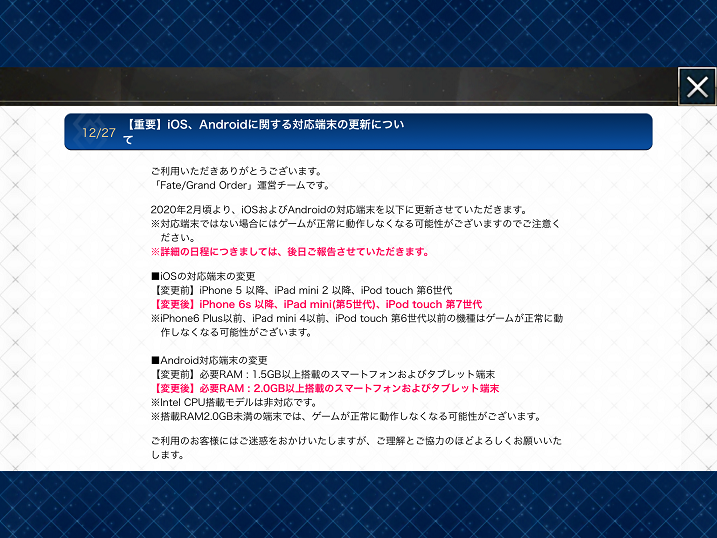 12/27 【重要】iOS、Androidに関する対応端末の更新について

ご利用いただきありがとうございます。
「Fate/Grand Order」運営チームです。

2020年2月頃より、iOSおよびAndroidの対応端末を以下に更新させていただきます。
※対応端末ではない場合にはゲームが正常に動作しなくなる可能性がございますのでご注意ください。
※詳細の日程につきましては、後日ご報告させていただきます。

■iOSの対応端末の変更
【変更前】iPhone 5 以降、iPad mini 2 以降、iPod touch 第6世代
【変更後】iPhone 6s 以降、iPad mini(第5世代)、iPod touch 第7世代
※iPhone6 Plus以前、iPad mini 4以前、iPod touch 第6世代以前の機種はゲームが正常に動作しなくなる可能性がございます。

■Android対応端末の変更
【変更前】必要RAM：1.5GB以上搭載のスマートフォンおよびタブレット端末
【変更後】必要RAM：2.0GB以上搭載のスマートフォンおよびタブレット端末
※Intel CPU搭載モデルは非対応です。
※搭載RAM2.0GB未満の端末では、ゲームが正常に動作しなくなる可能性がございます。

ご利用のお客様にはご迷惑をおかけいたしますが、ご理解とご協力のほどよろしくお願いいたします。